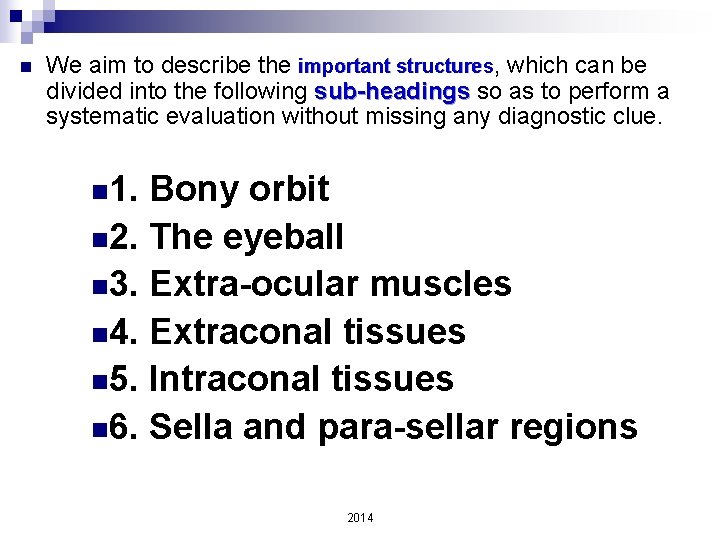 We aim to describe the important structures, which can be divided into the following sub-headings so as to perform a systematic evaluation without missing any diagnostic clue.

1. Bony orbit
2. The eyeball
3. Extra-ocular muscles
4. Extraconal tissues
5. Intraconal tissues
6. Sella and para-sellar regions

2014